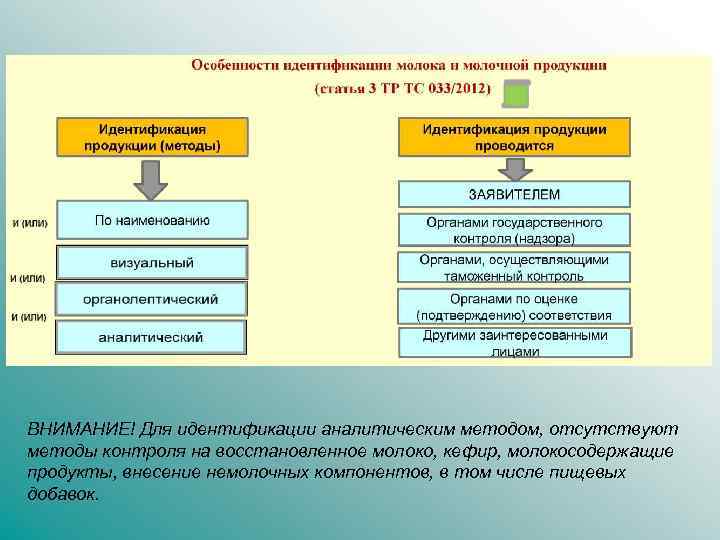 Особенности идентификации молока и молочной продукции

(статья 3 ТР ТС 033/2012)

Идентификация продукции (методы)

По наименованию

и (или)

визуальный

и (или)

органолептический

и (или)

аналитический

Идентификация продукции проводится

ЗАЯВИТЕЛЕМ

Органами государственного контроля (надзора)

Органами, осуществляющими таможенный контроль

Органами по оценке (подтверждению) соответствия

Другими заинтересованными лицами

ВНИМАНИЕ! Для идентификации аналитическим методом, отсутствуют методы контроля на восстановленное молоко, кефир, молокосодержащие продукты, внесение немолочных компонентов, в том числе пищевых добавок.